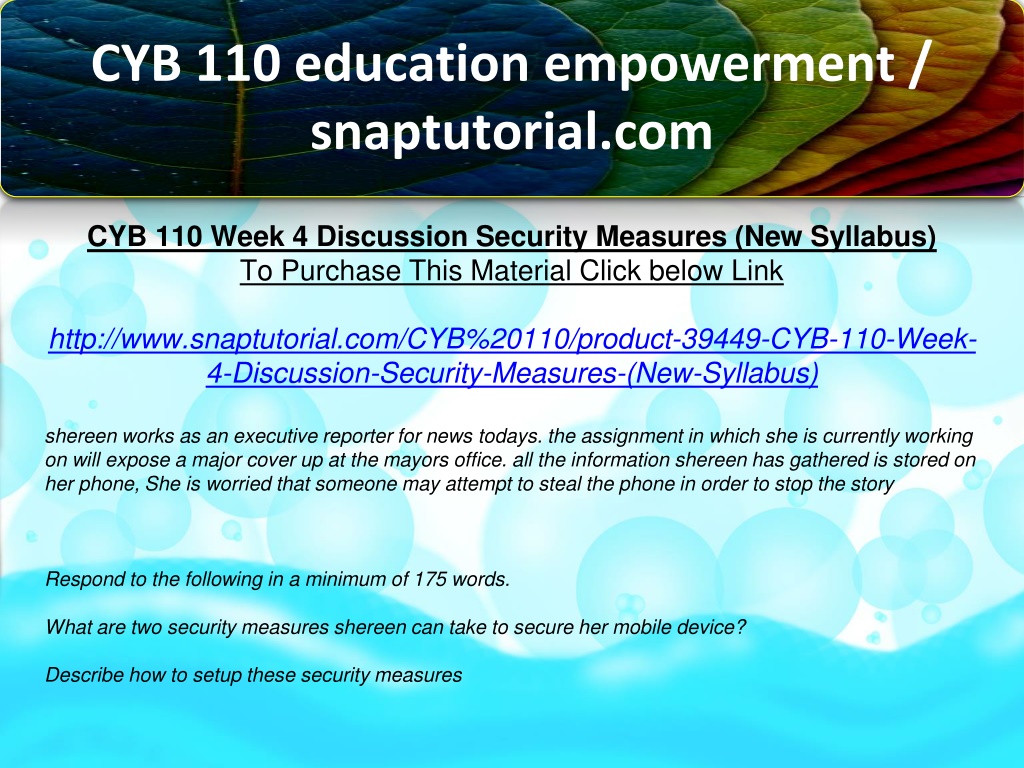 CYB 110 education empowerment / snaptutorial.com

CYB 110 Week 4 Discussion Security Measures (New Syllabus)
To Purchase This Material Click below Link

http://www.snaptutorial.com/CYB%20110/product-39449-CYB-110-Week-4-Discussion-Security-Measures-(New-Syllabus)

shereen works as an executive reporter for news todays. the assignment in which she is currently working on will expose a major cover up at the mayors office. all the information shereen has gathered is stored on her phone, She is worried that someone may attempt to steal the phone in order to stop the story

Respond to the following in a minimum of 175 words.

What are two security measures shereen can take to secure her mobile device?

Describe how to setup these security measures